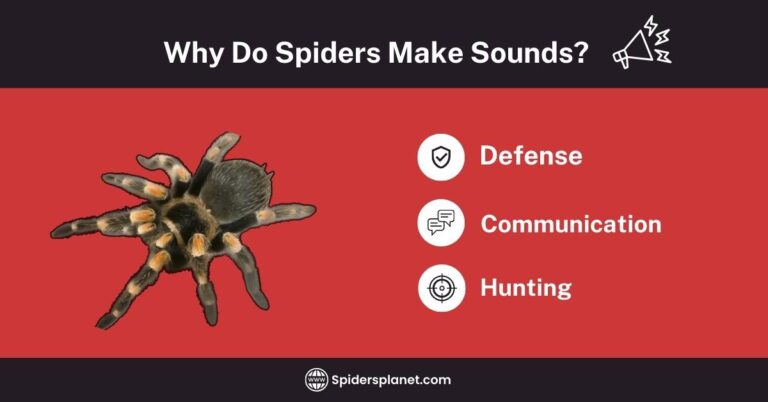 Why Do Spiders Make Sounds?

Defense

Communication

Hunting

www

Spidersplanet.com